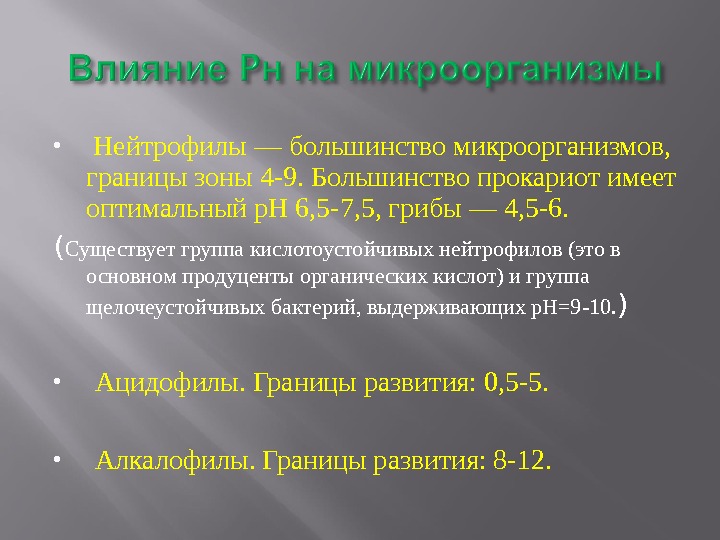 Влияние Рн на микроорганизмы

• Нейтрофилы — большинство микроорганизмов, границы зоны 4-9. Большинство прокариот имеет оптимальный рН 6,5-7,5, грибы — 4,5-6.

(Существует группа кислотоустойчивых нейтрофилов (это в основном продуценты органических кислот) и группа щелочеустойчивых бактерий, выдерживающих рН=9-10.)

• Ацидофилы. Границы развития: 0,5-5.

• Алкалофилы. Границы развития: 8-12.